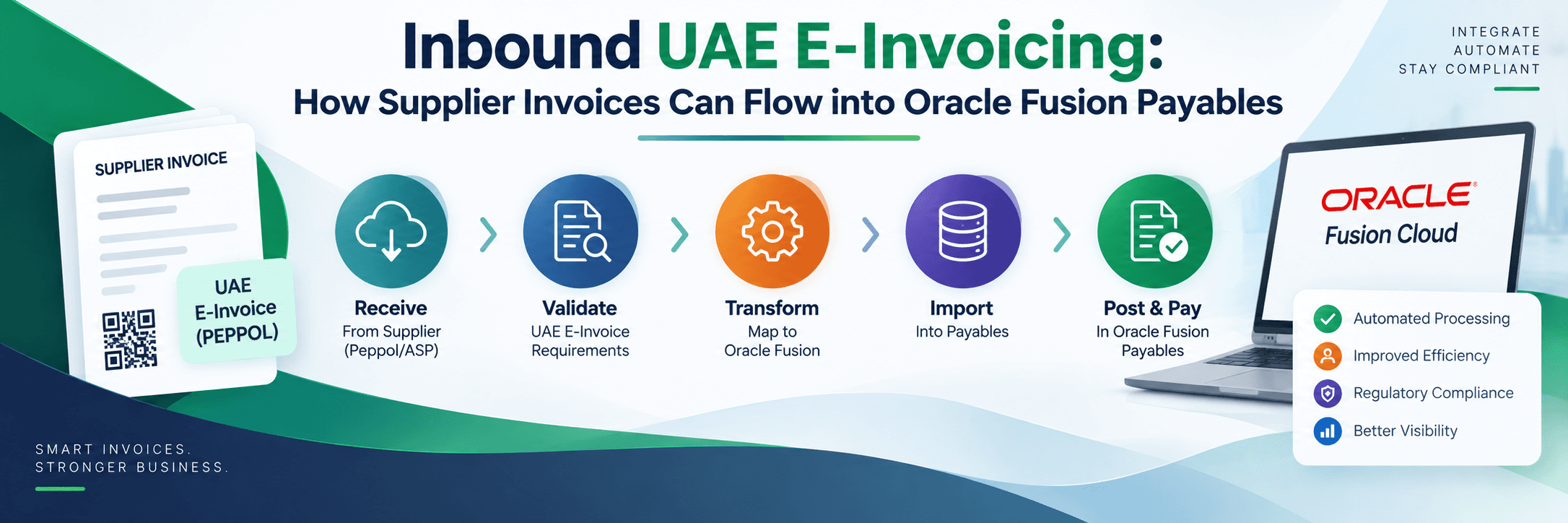 Inbound UAE E-Invoicing:
How Supplier Invoices Can Flow into Oracle Fusion Payables

INTEGRATE
AUTOMATE
STAY COMPLIANT

SUPPLIER INVOICE

UAE E-Invoice (PEPPOL)

Receive
From Supplier (Peppol/ASP)

Validate
UAE E-Invoice Requirements

Transform
Map to Oracle Fusion

Import
Into Payables

Post & Pay
In Oracle Fusion Payables

ORACLE
Fusion Cloud

Automated Processing
Improved Efficiency
Regulatory Compliance
Better Visibility

SMART INVOICES.
STRONGER BUSINESS.